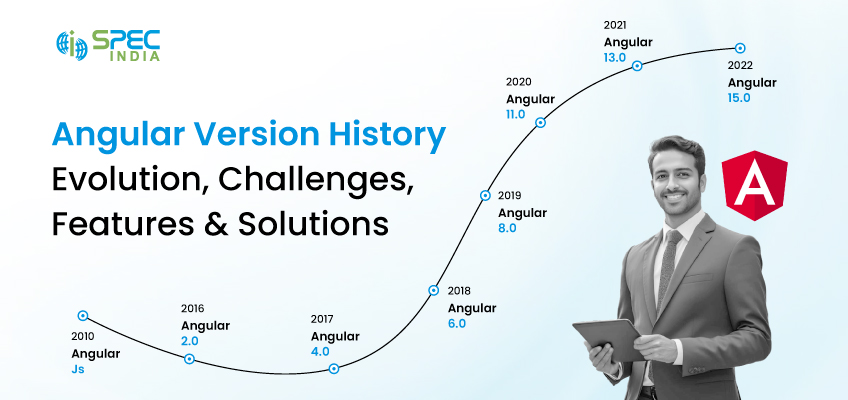 SPEC INDIA

Angular Version History
Evolution, Challenges, Features & Solutions

2010
Angular
Js

2016
Angular
2.0

2017
Angular
4.0

2018
Angular
6.0

2019
Angular
8.0

2020
Angular
11.0

2021
Angular
13.0

2022
Angular
15.0

A